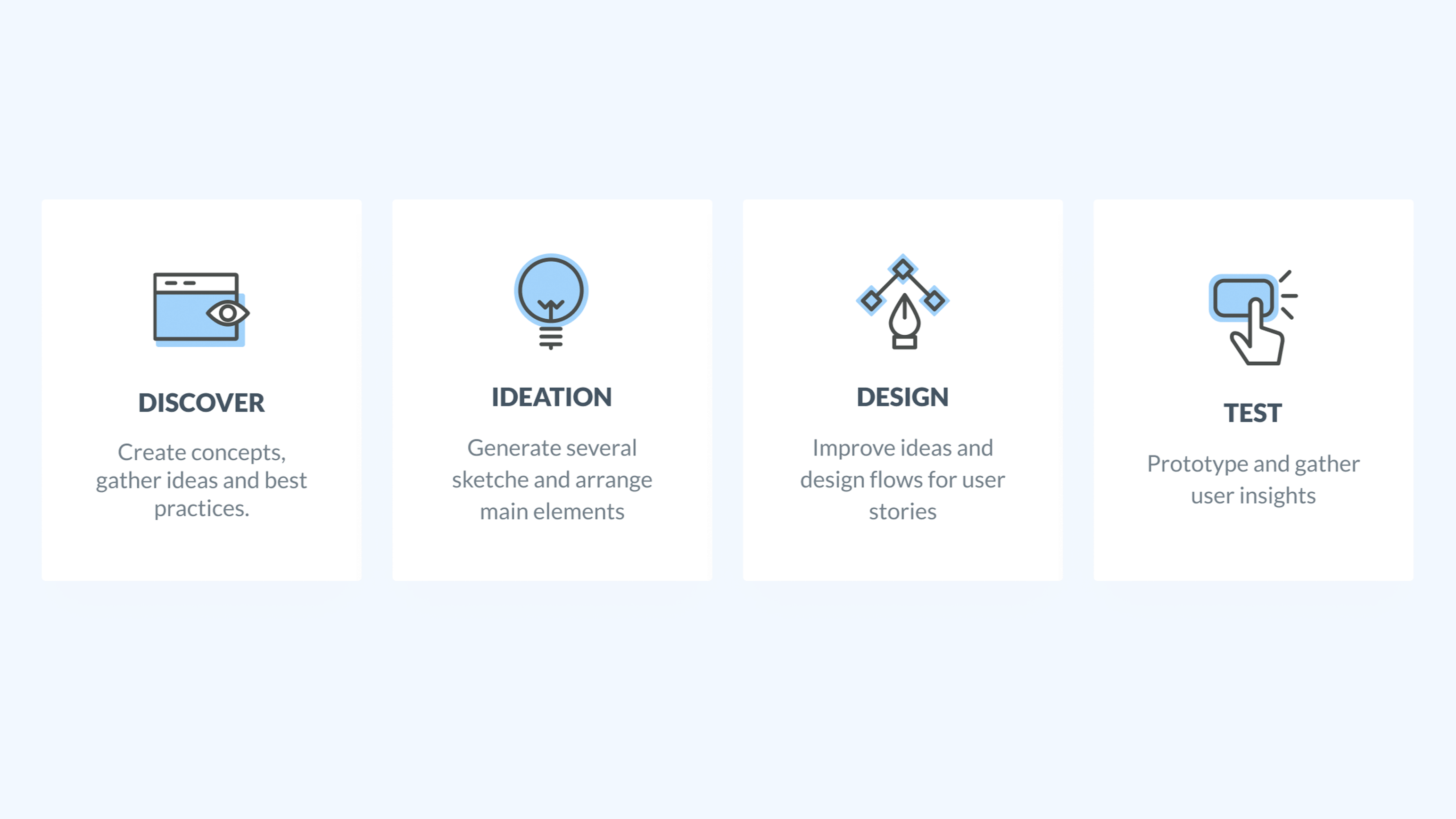 DISCOVER

Create concepts, gather ideas and best practices.

IDEATION

Generate several sketche and arrange main elements

DESIGN

Improve ideas and design flows for user stories

TEST

Prototype and gather user insights